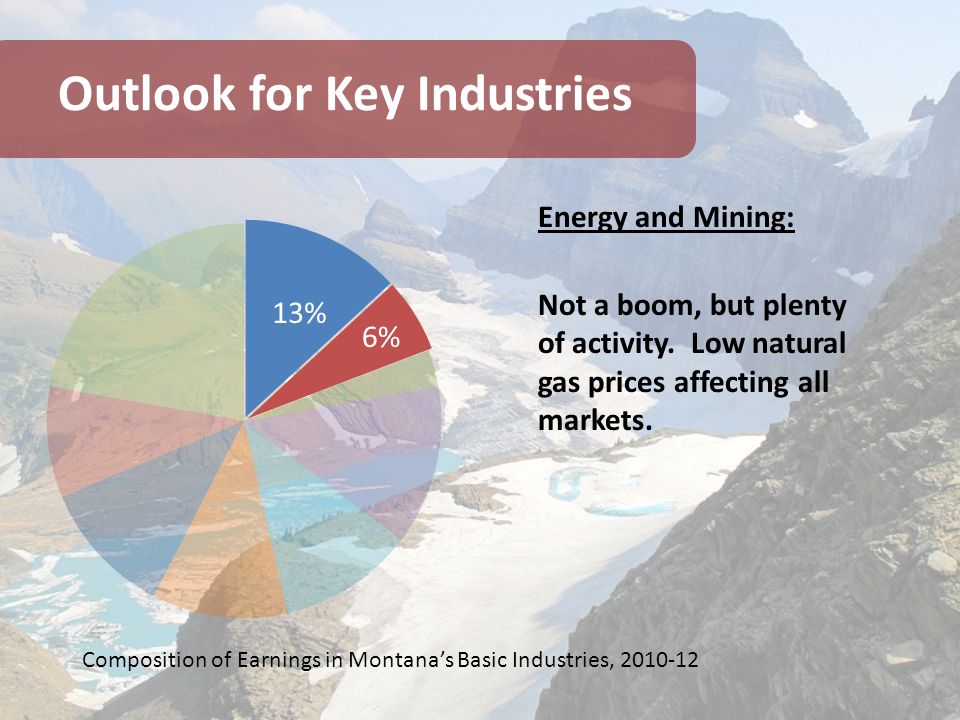 Outlook for Key Industries

13%

6%

Energy and Mining:

Not a boom, but plenty of activity. Low natural gas prices affecting all markets.

Composition of Earnings in Montana's Basic Industries, 2010-12